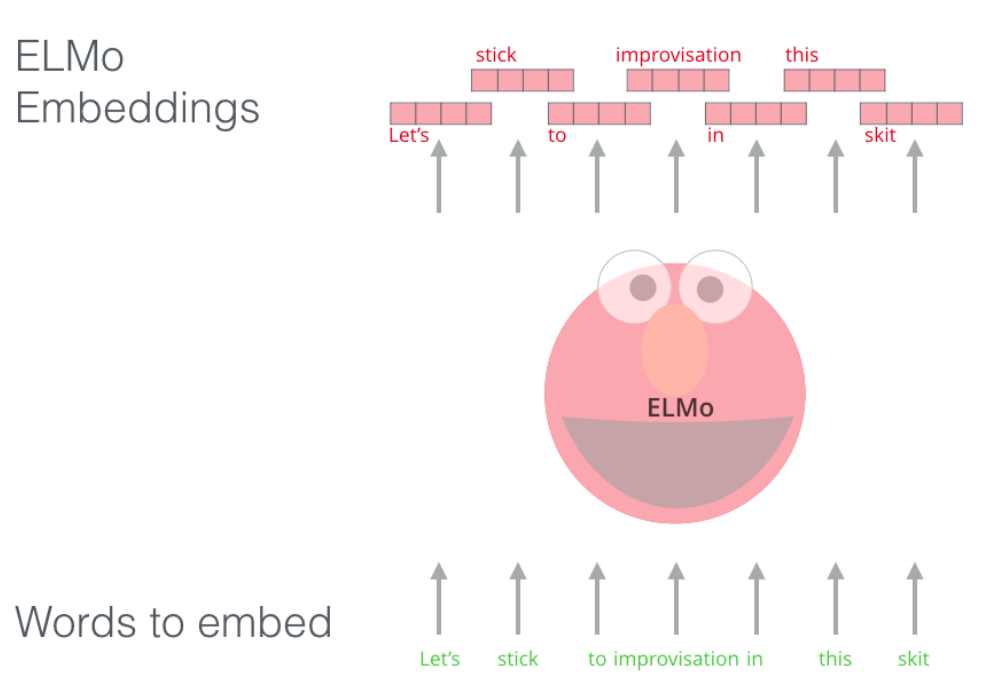 ELMo
Embeddings

stick improvisation this

Let's to in skit

ELMo

Words to embed

Let's stick to improvisation in this skit